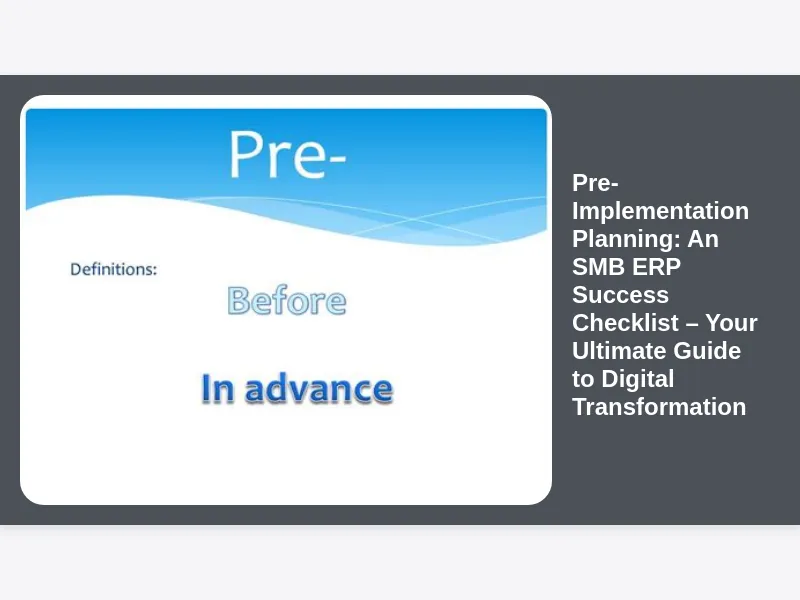 Pre-

Definitions:

Before

In advance

Pre-Implementation Planning: An SMB ERP Success Checklist – Your Ultimate Guide to Digital Transformation